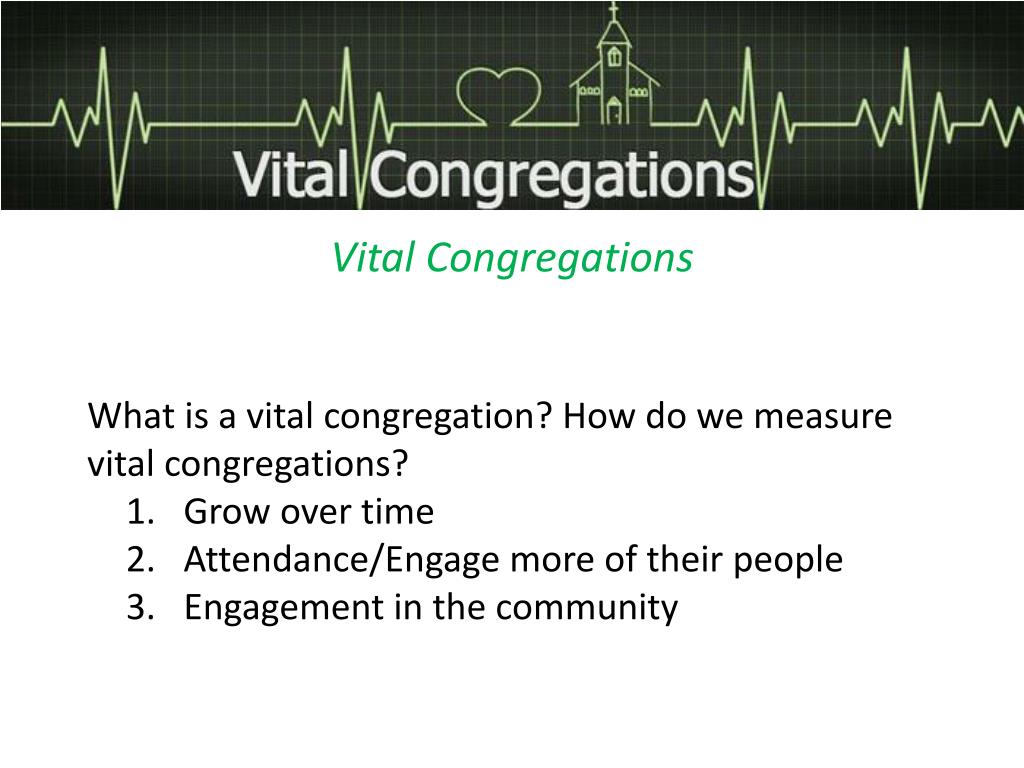 Vital Congregations

Vital Congregations

What is a vital congregation? How do we measure vital congregations?
1. Grow over time
2. Attendance/Engage more of their people
3. Engagement in the community